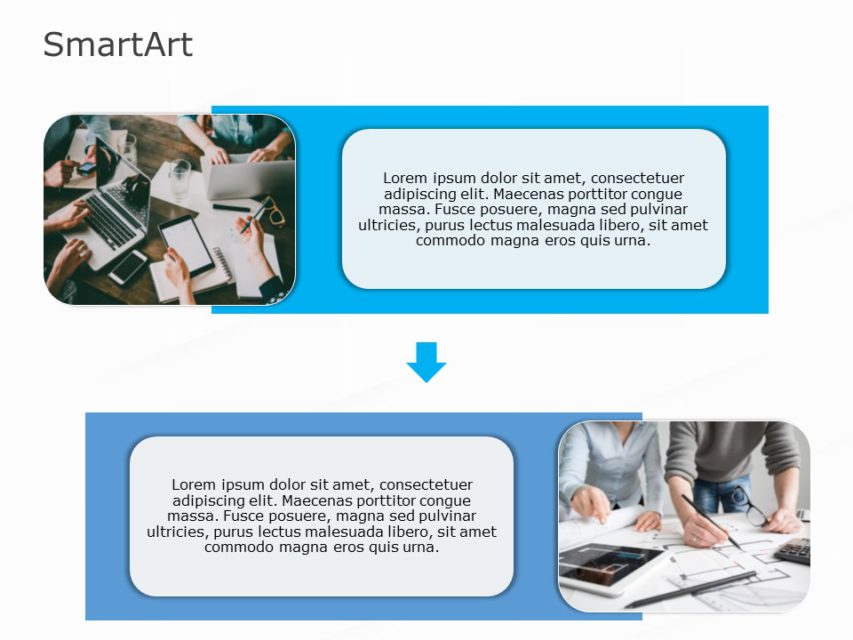 SmartArt

Lorem ipsum dolor sit amet, consectetuer adipiscing elit. Maecenas porttitor congue massa. Fusce posuere, magna sed pulvinar ultricies, purus lectus malesuada libero, sit amet commodo magna eros quis urna.

Lorem ipsum dolor sit amet, consectetuer adipiscing elit. Maecenas porttitor congue massa. Fusce posuere, magna sed pulvinar ultricies, purus lectus malesuada libero, sit amet commodo magna eros quis urna.